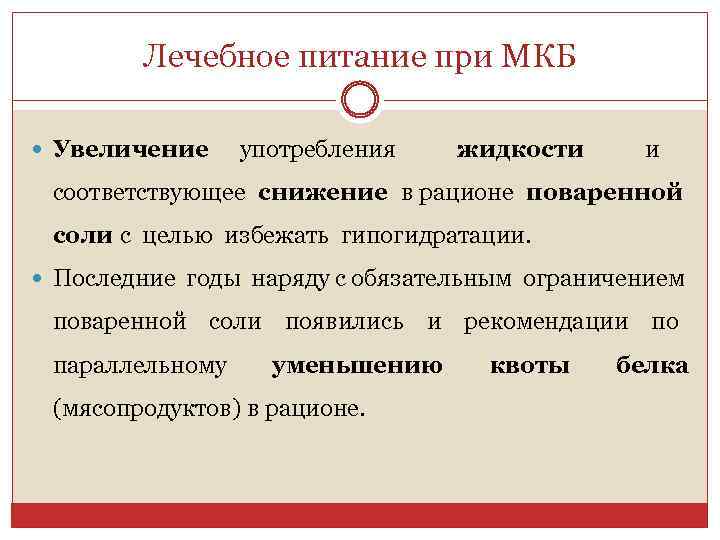 Лечебное питание при МКБ

Увеличение употребления жидкости и соответствующее снижение в рационе поваренной соли с целью избежать гипогидратации.

Последние годы наряду с обязательным ограничением поваренной соли появились и рекомендации по параллельному уменьшению квоты белка (мясопродуктов) в рационе.